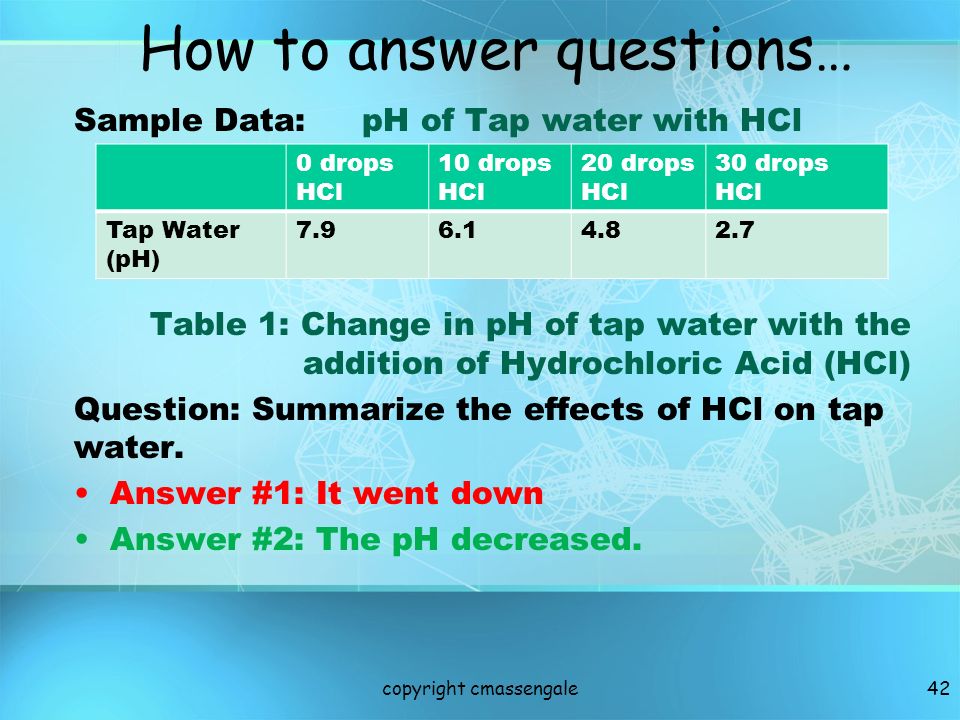 How to answer questions…

Sample Data: pH of Tap water with HCl

| | 0 drops HCl | 10 drops HCl | 20 drops HCl | 30 drops HCl |
|---|---|---|---|---|
| Tap Water (pH) | 7.9 | 6.1 | 4.8 | 2.7 |

Table 1: Change in pH of tap water with the addition of Hydrochloric Acid (HCl)

Question: Summarize the effects of HCl on tap water.

• Answer #1: It went down

• Answer #2: The pH decreased.

copyright cmassengale

42